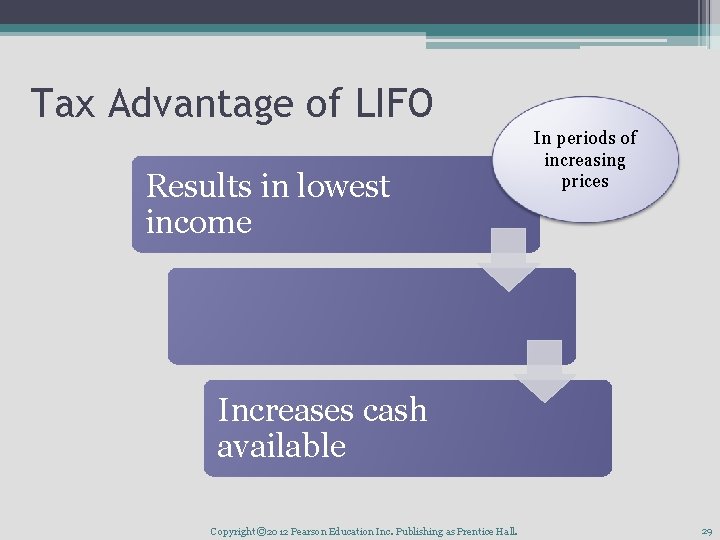 Tax Advantage of LIFO

In periods of increasing prices

Results in lowest income

Increases cash available

Copyright ©2012 Pearson Education Inc. Publishing as Prentice Hall.

29